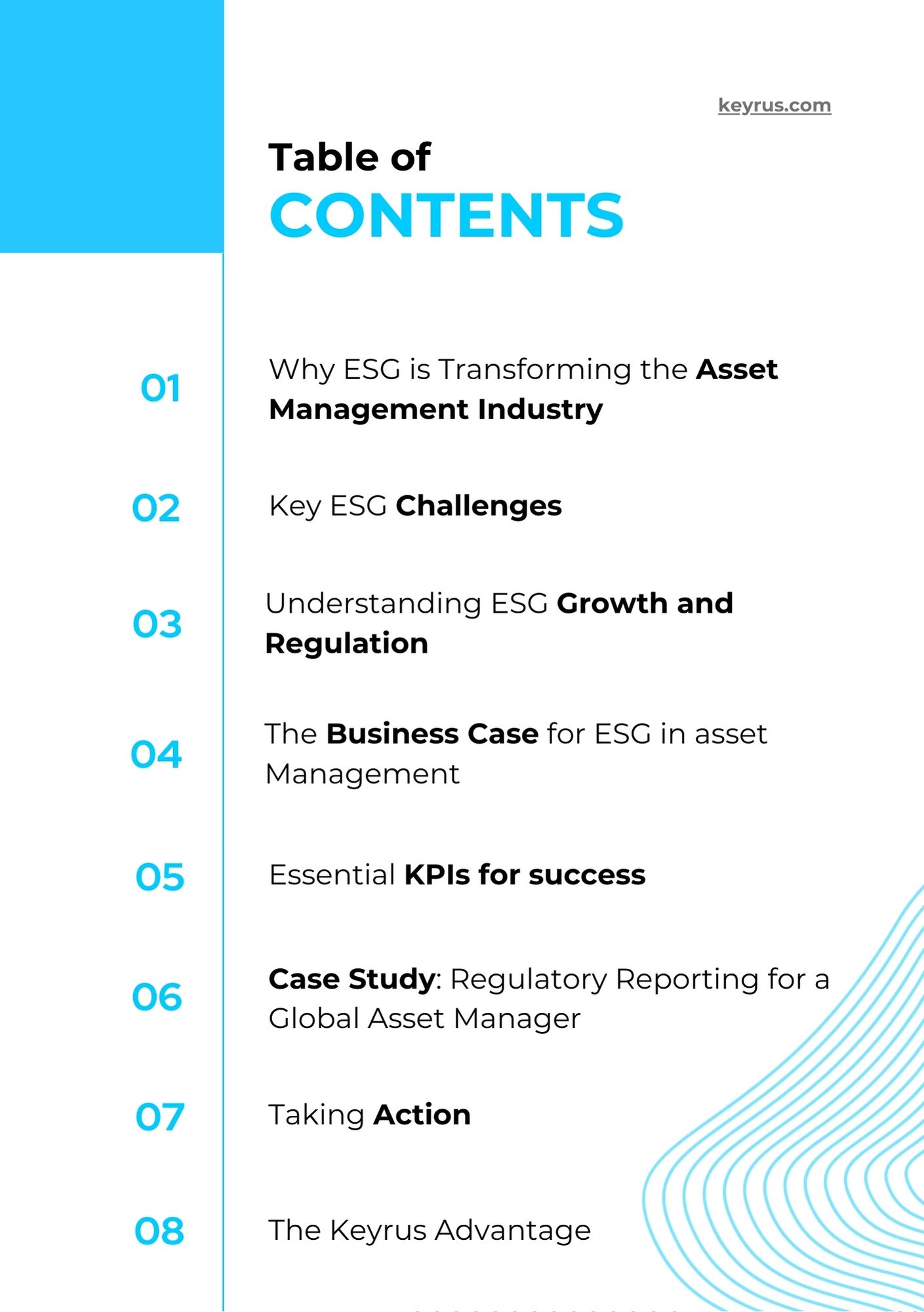 keyrus.com

Table of
CONTENTS

01 Why ESG is Transforming the Asset Management Industry

02 Key ESG Challenges

03 Understanding ESG Growth and Regulation

04 The Business Case for ESG in asset Management

05 Essential KPIs for success

06 Case Study: Regulatory Reporting for a Global Asset Manager

07 Taking Action

08 The Keyrus Advantage